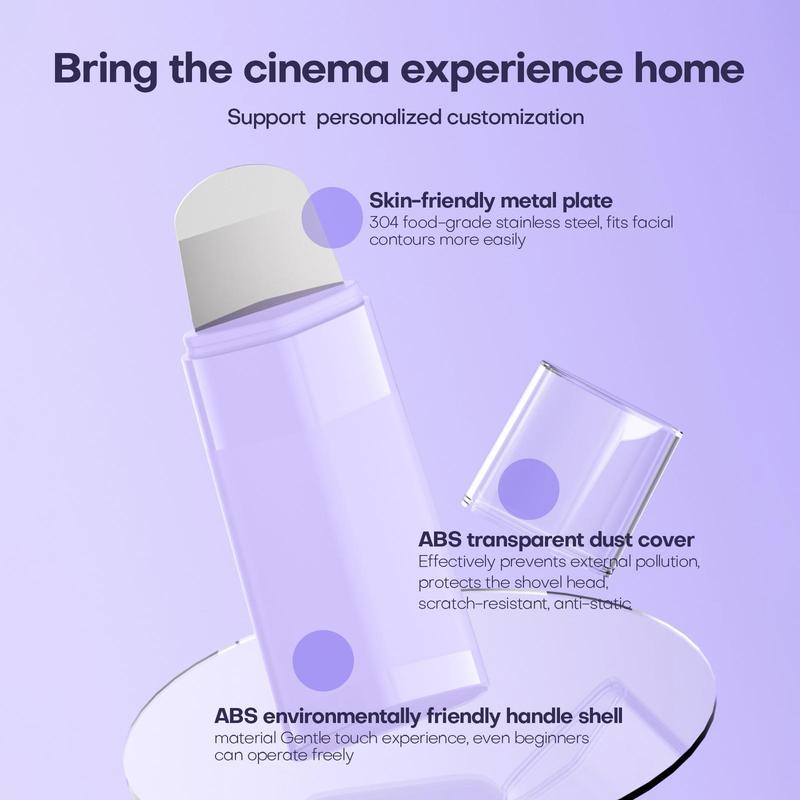 Bring the cinema experience home

Support  personalized customization

Skin-friendly metal plate
304 food-grade stainless steel, fits facial contours more easily

ABS transparent dust cover
Effectively prevents external pollution, protects the shovel head, scratch-resistant, anti-static

ABS environmentally friendly handle shell
material Gentle touch experience, even beginners can operate freely